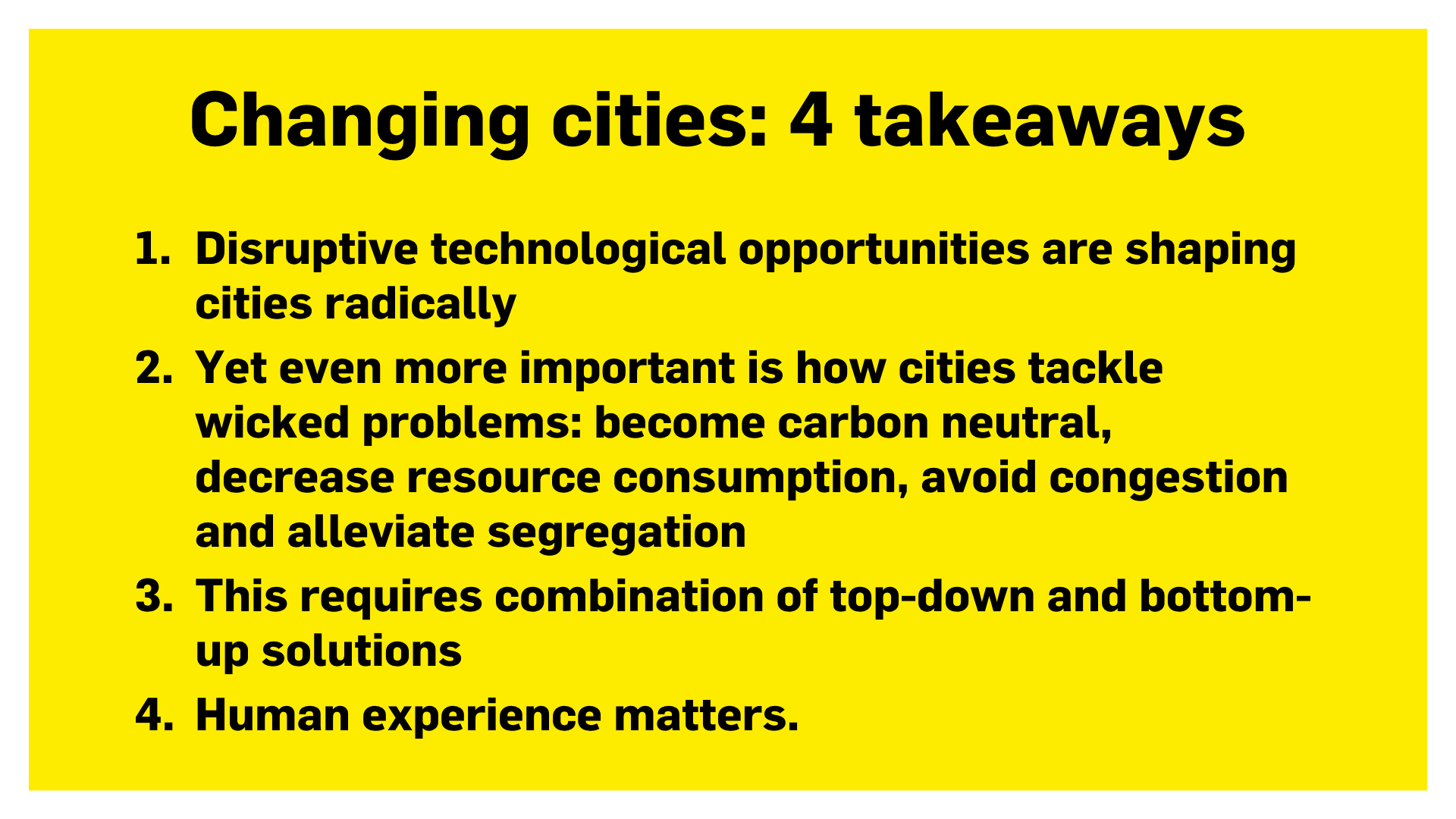 Changing cities: 4 takeaways

1. Disruptive technological opportunities are shaping cities radically
2. Yet even more important is how cities tackle wicked problems: become carbon neutral, decrease resource consumption, avoid congestion and alleviate segregation
3. This requires combination of top-down and bottom-up solutions
4. Human experience matters.